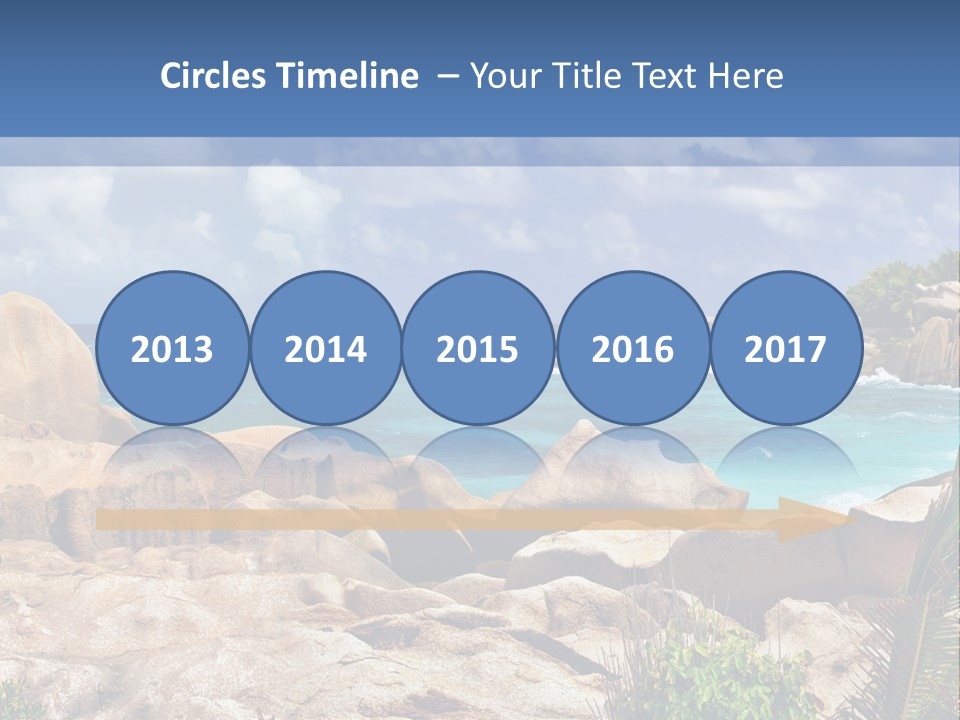 Circles Timeline – Your Title Text Here

2013
2014
2015
2016
2017